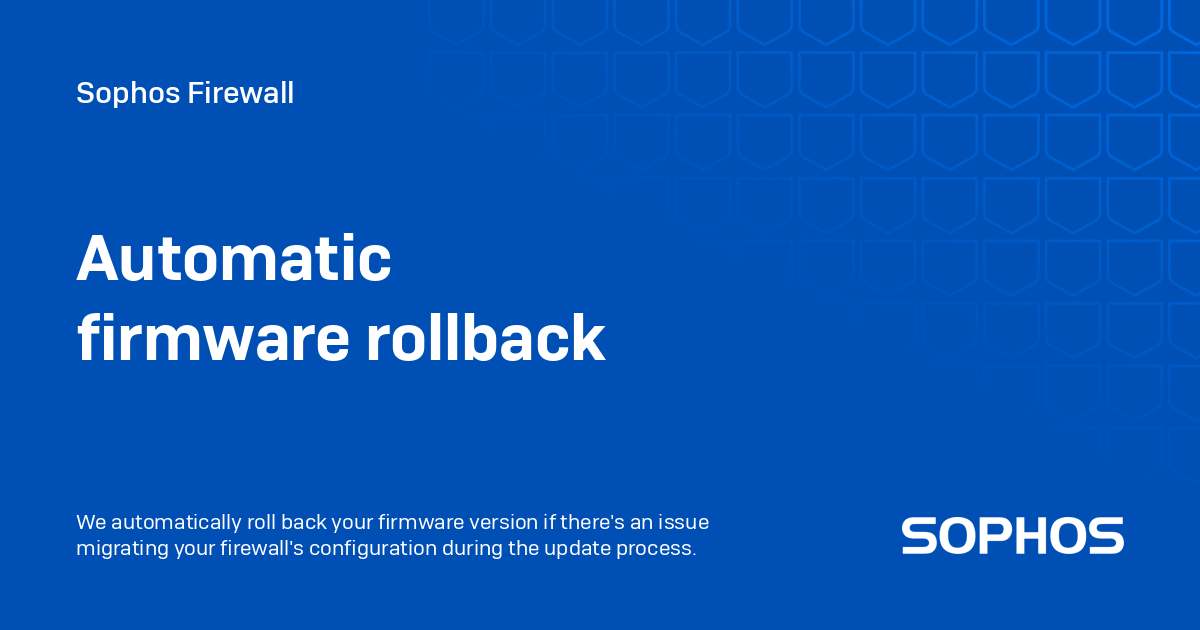 Sophos Firewall

Automatic firmware rollback

We automatically roll back your firmware version if there's an issue migrating your firewall's configuration during the update process.

SOPHOS